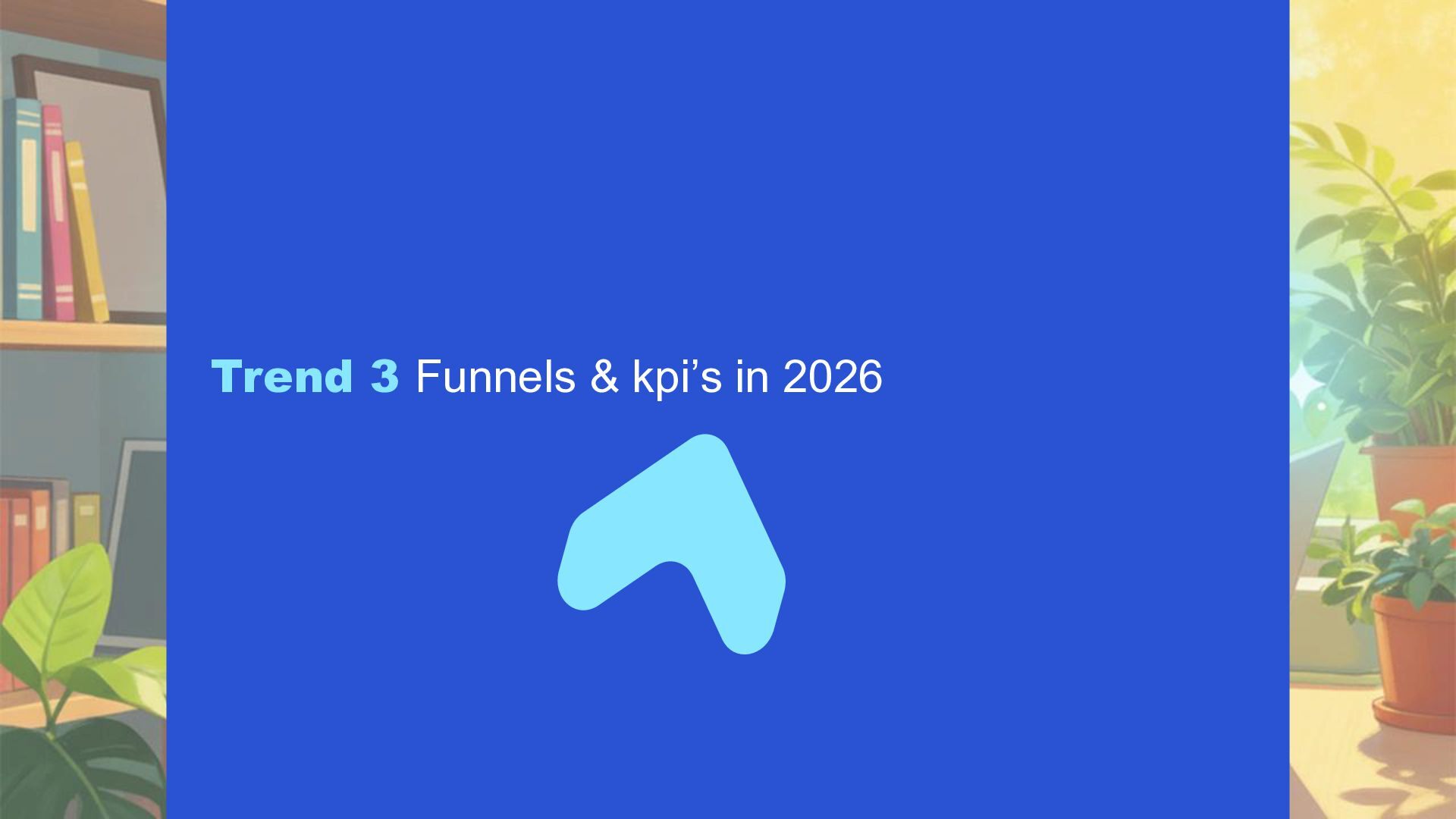 Trend 3 Funnels & kpi’s in 2026